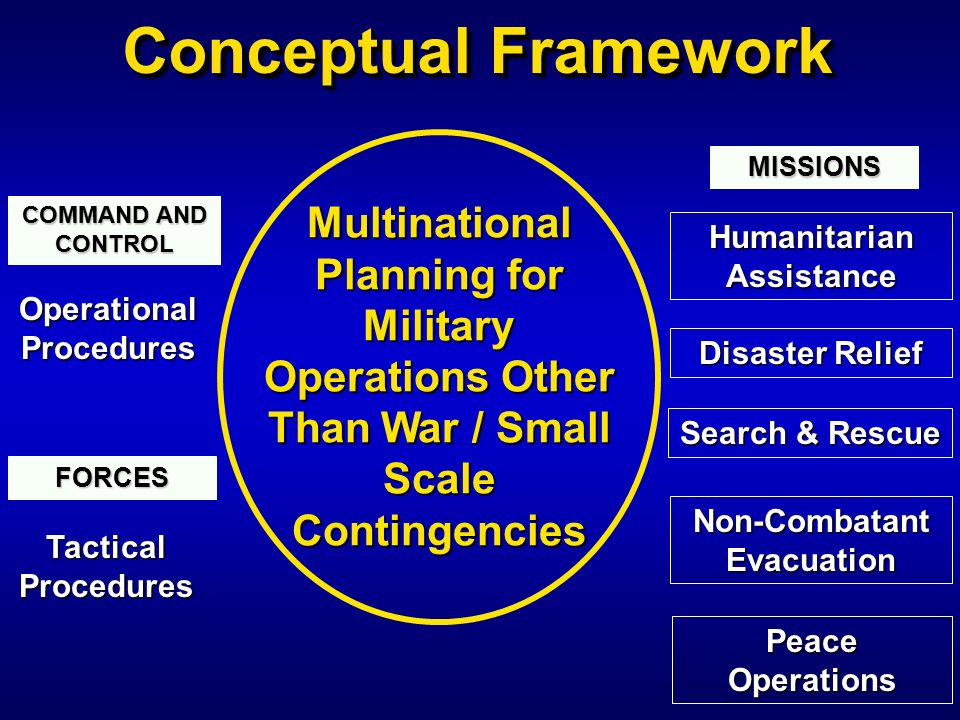 Conceptual Framework

COMMAND AND CONTROL

Operational Procedures

FORCES

Tactical Procedures

Multinational Planning for Military Operations Other Than War / Small Scale Contingencies

MISSIONS

Humanitarian Assistance

Disaster Relief

Search & Rescue

Non-Combatant Evacuation

Peace Operations